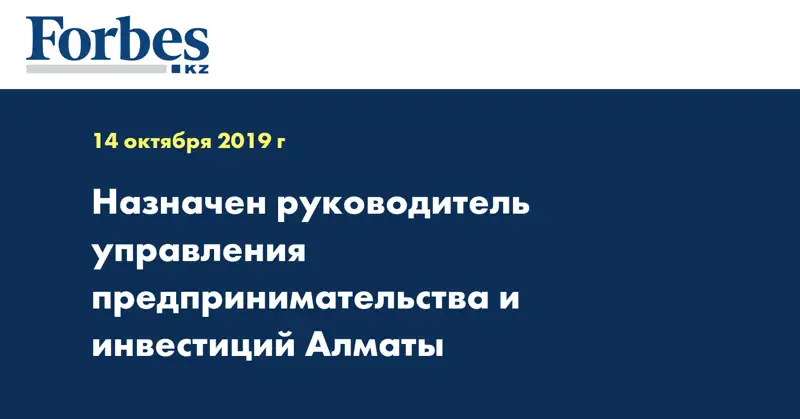 Forbes
KZ

14 октября 2019 г

Назначен руководитель управления предпринимательства и инвестиций Алматы